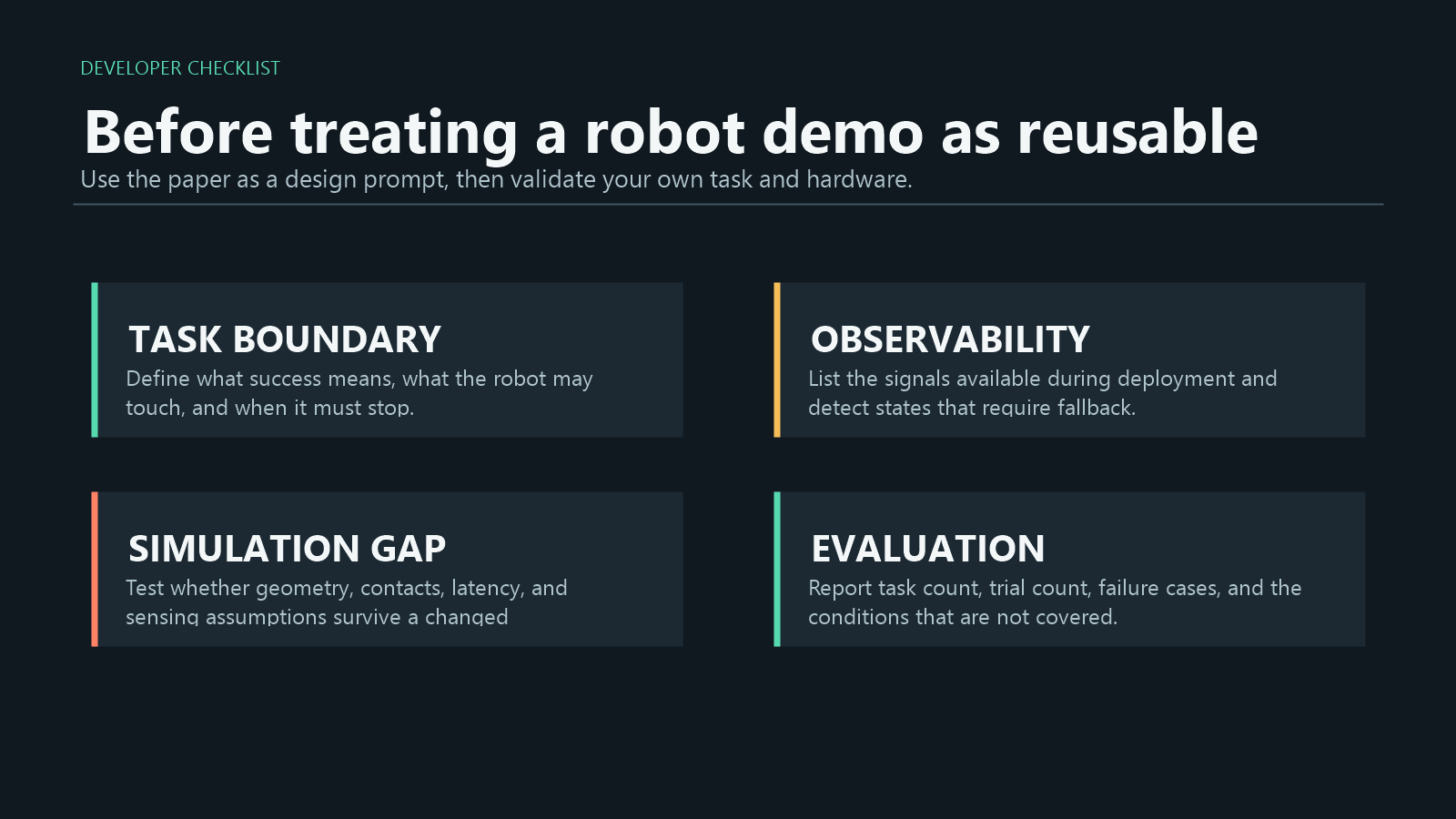 DEVELOPER CHECKLIST

Before treating a robot demo as reusable

Use the paper as a design prompt, then validate your own task and hardware.

TASK BOUNDARY

Define what success means, what the robot may touch, and when it must stop.

OBSERVABILITY

List the signals available during deployment and detect states that require fallback.

SIMULATION GAP

Test whether geometry, contacts, latency, and sensing assumptions survive a changed

EVALUATION

Report task count, trial count, failure cases, and the conditions that are not covered.